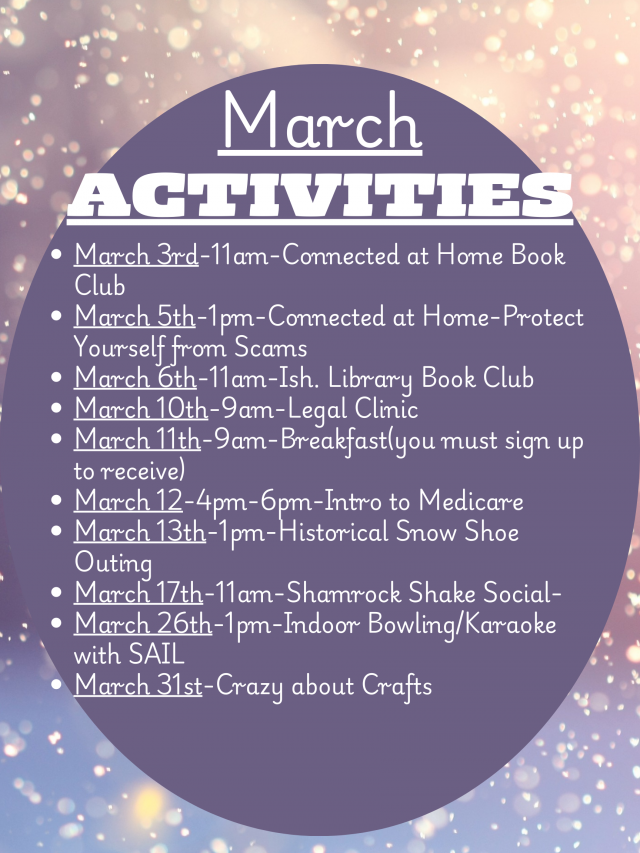 March
ACTIVITIES

- March 3rd-11am-Connected at Home Book Club
- March 5th-1pm-Connected at Home-Protect Yourself from Scams
- March 6th-11am-Ish. Library Book Club
- March 10th-9am-Legal Clinic
- March 11th-9am-Breakfast(you must sign up to receive)
- March 12-4pm-6pm-Intro to Medicare
- March 13th-1pm-Historical Snow Shoe Outing
- March 17th-11am-Shamrock Shake Social-
- March 26th-1pm-Indoor Bowling/Karaoke with SAIL
- March 31st-Crazy about Crafts